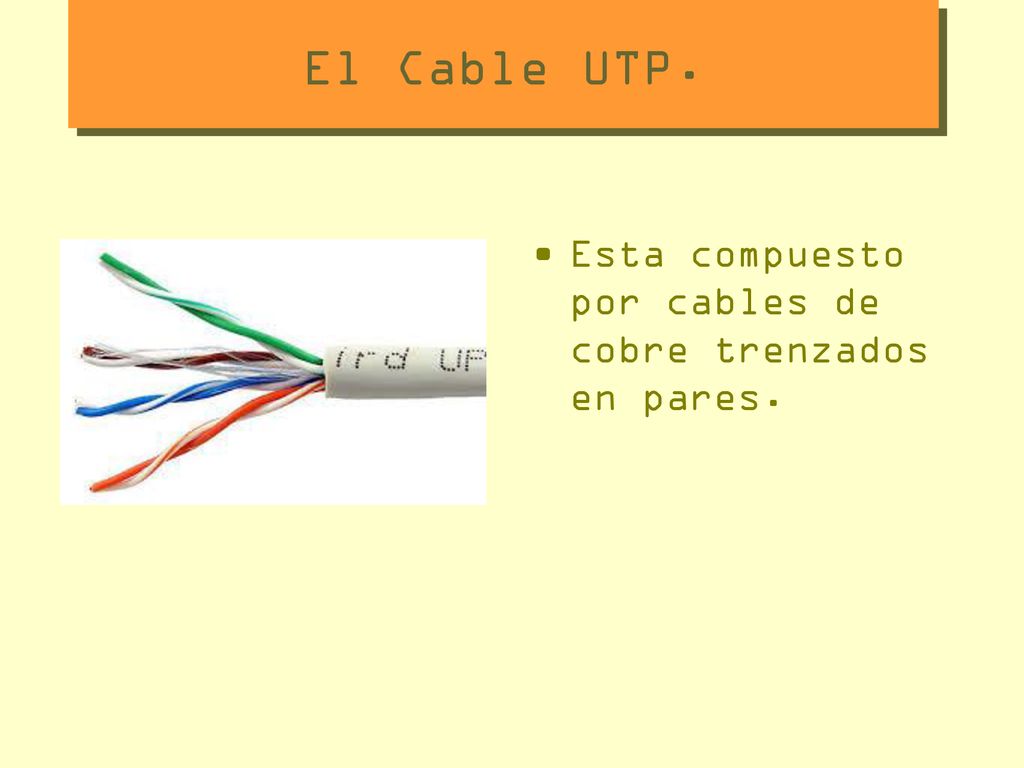 El Cable UTP.

ird UP

• Esta compuesto por cables de cobre trenzados en pares.